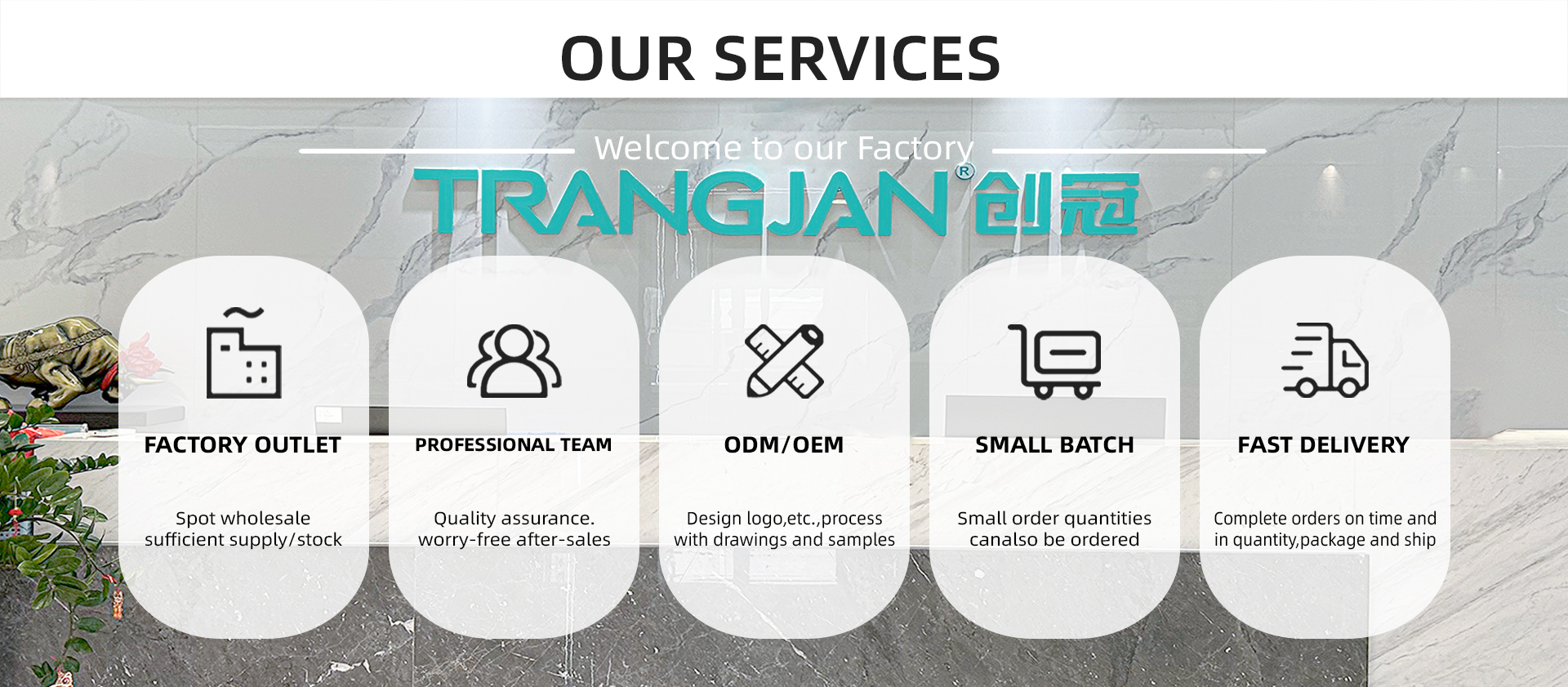 OUR SERVICES

Welcome to our Factory

TRANGJAN® 创冠

FACTORY OUTLET

Spot wholesale sufficient supply/stock

PROFESSIONAL TEAM

Quality assurance. worry-free after-sales

ODM/OEM

Design logo,etc.,process with drawings and samples

SMALL BATCH

Small order quantities canalso be ordered

FAST DELIVERY

Complete orders on time and in quantity,package and ship